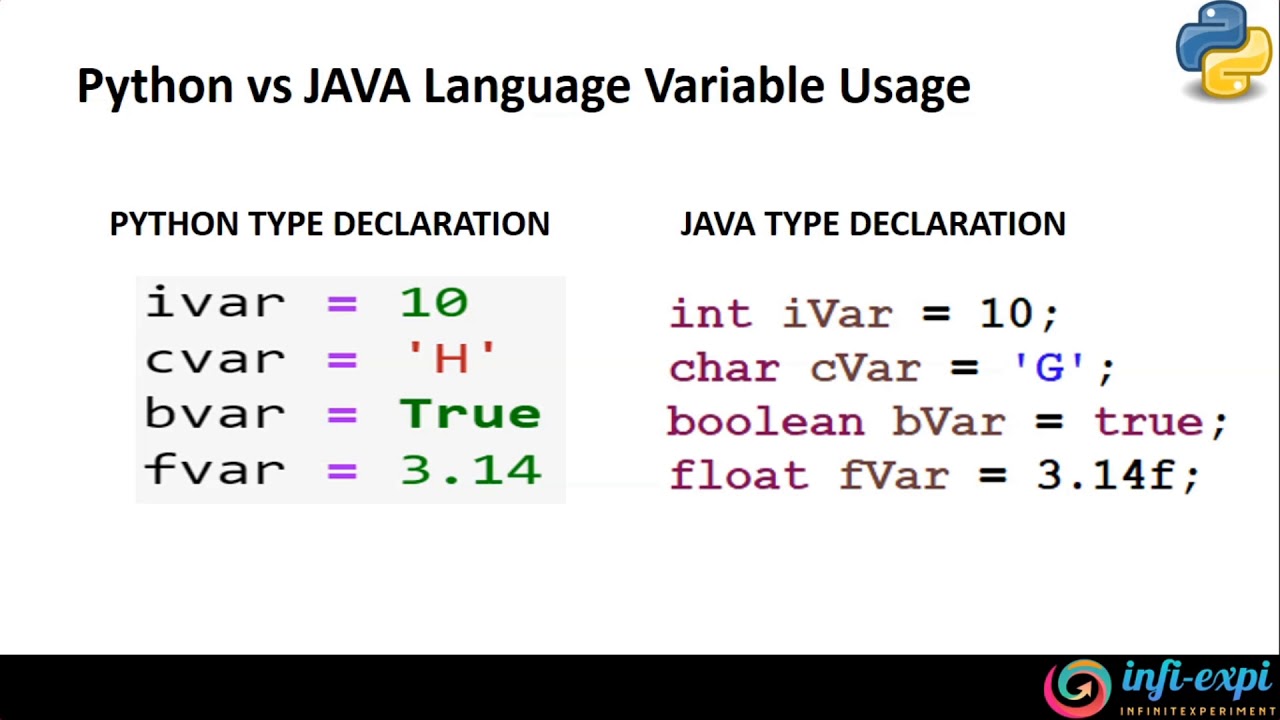 Python vs JAVA Language Variable Usage

PYTHON TYPE DECLARATION

ivar = 10
cvar = 'H'
bvar = True
fvar = 3.14

JAVA TYPE DECLARATION

int iVar = 10;
char cVar = 'G';
boolean bVar = true;
float fVar = 3.14f;

infi-expi
INFINITEXPERIMENT